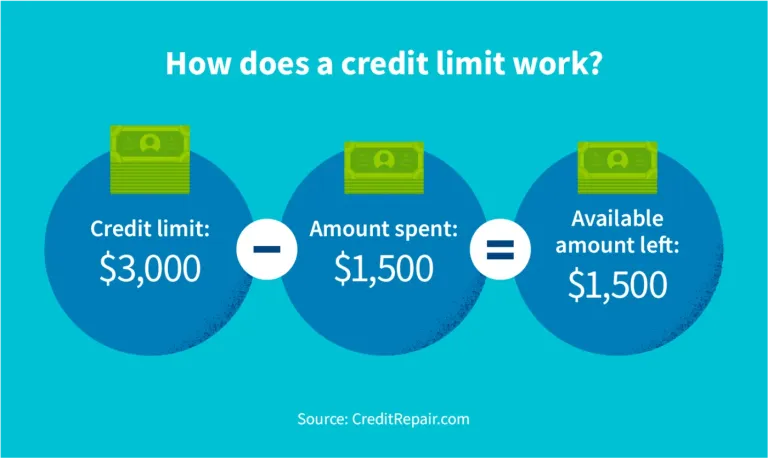 How does a credit limit work?

Credit limit:
\$3,000

−

Amount spent:
\$1,500

=

Available amount left:
\$1,500

Source: CreditRepair.com